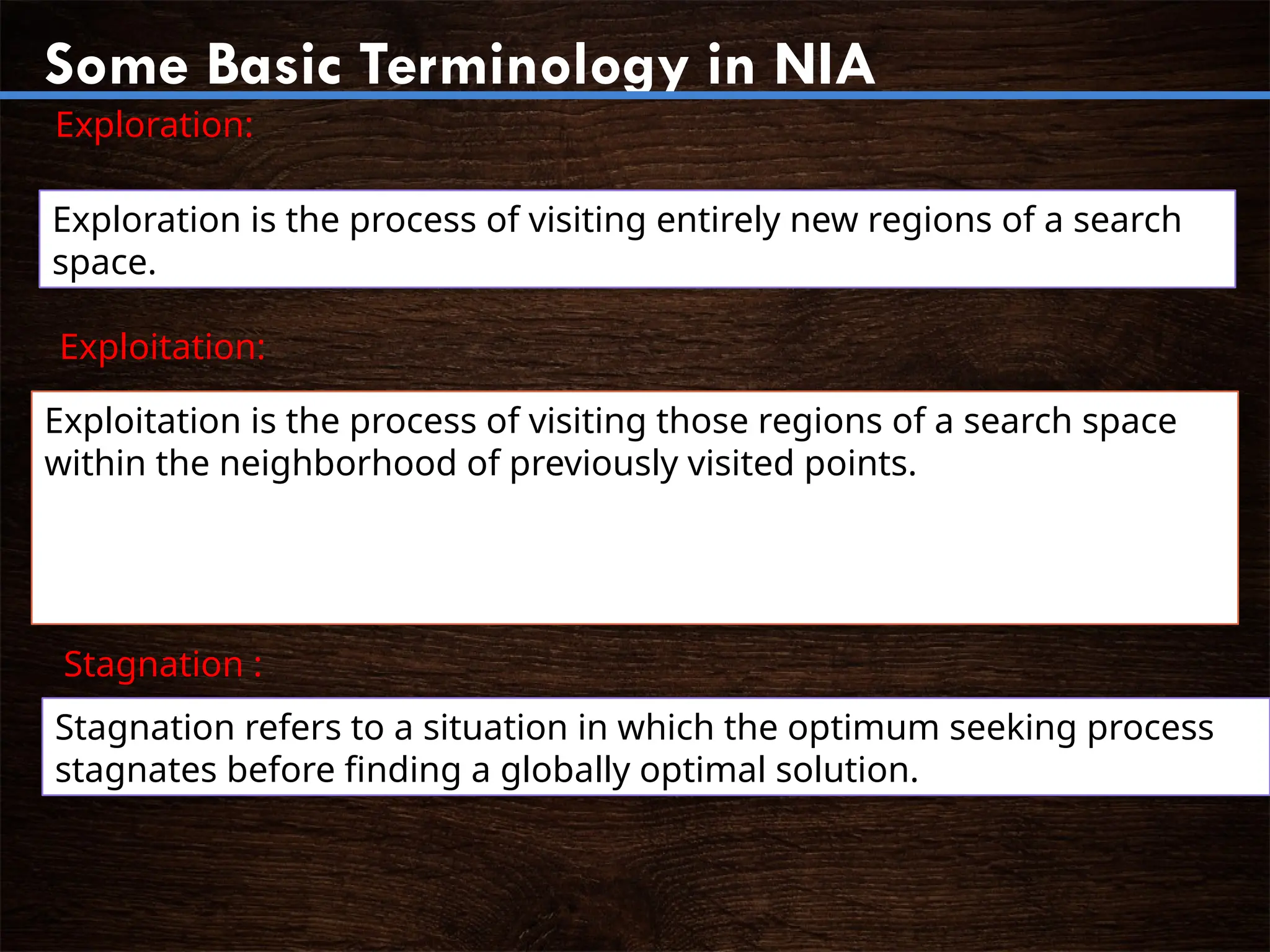 Some Basic Terminology in NIA

Exploration:

Exploration is the process of visiting entirely new regions of a search space.

Exploitation:

Exploitation is the process of visiting those regions of a search space within the neighborhood of previously visited points.

Stagnation :

Stagnation refers to a situation in which the optimum seeking process stagnates before finding a globally optimal solution.